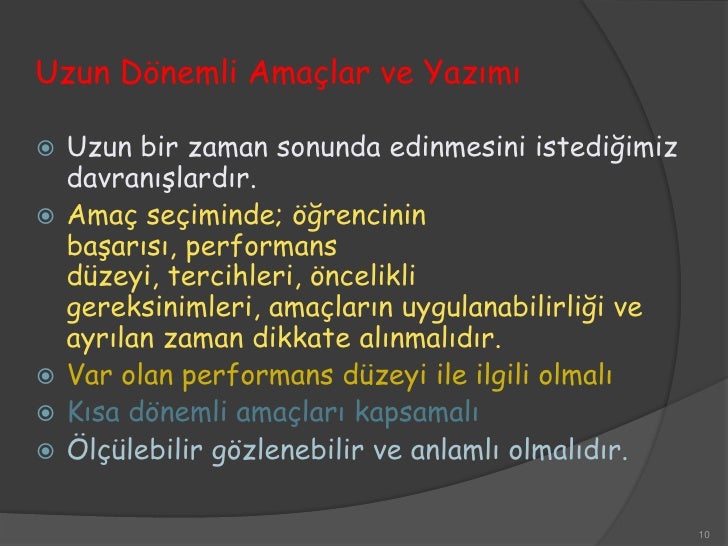 Uzun Dönemli Amaçlar ve Yazımı

Uzun bir zaman sonunda edinmesini istediğimiz davranışlardır.

Amaç seçiminde; öğrencinin başarısı, performans düzeyi, tercihleri, öncelikli gereksinimleri, amaçların uygulanabilirliği ve ayrılan zaman dikkate alınmalıdır.

Var olan performans düzeyi ile ilgili olmalı

Kısa dönemli amaçları kapsamalı

Ölçülebilir gözlenebilir ve anlamlı olmalıdır.

10